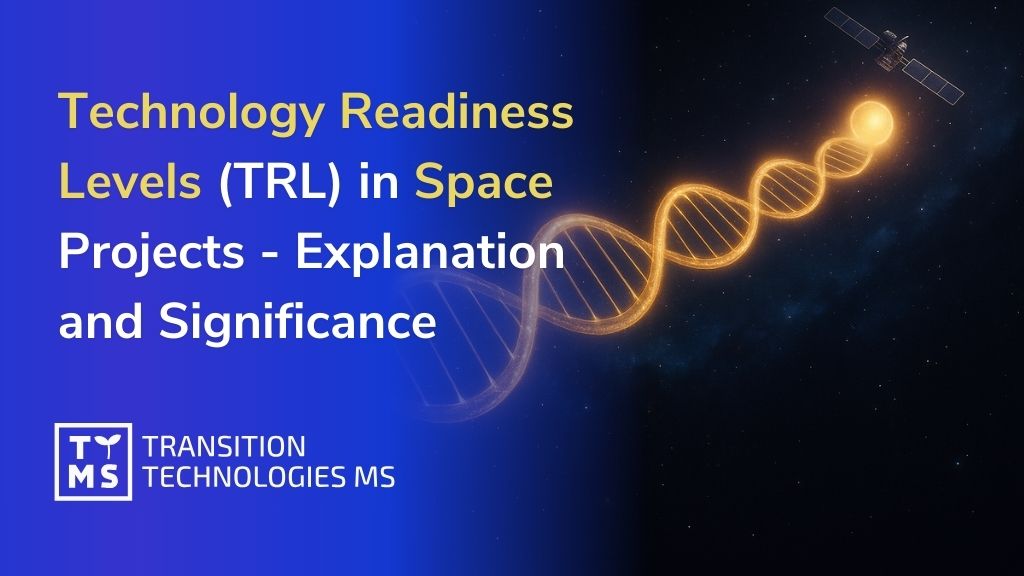 Technology Readiness Levels (TRL) in Space Projects - Explanation and Significance

TT MS

TRANSITION TECHNOLOGIES MS